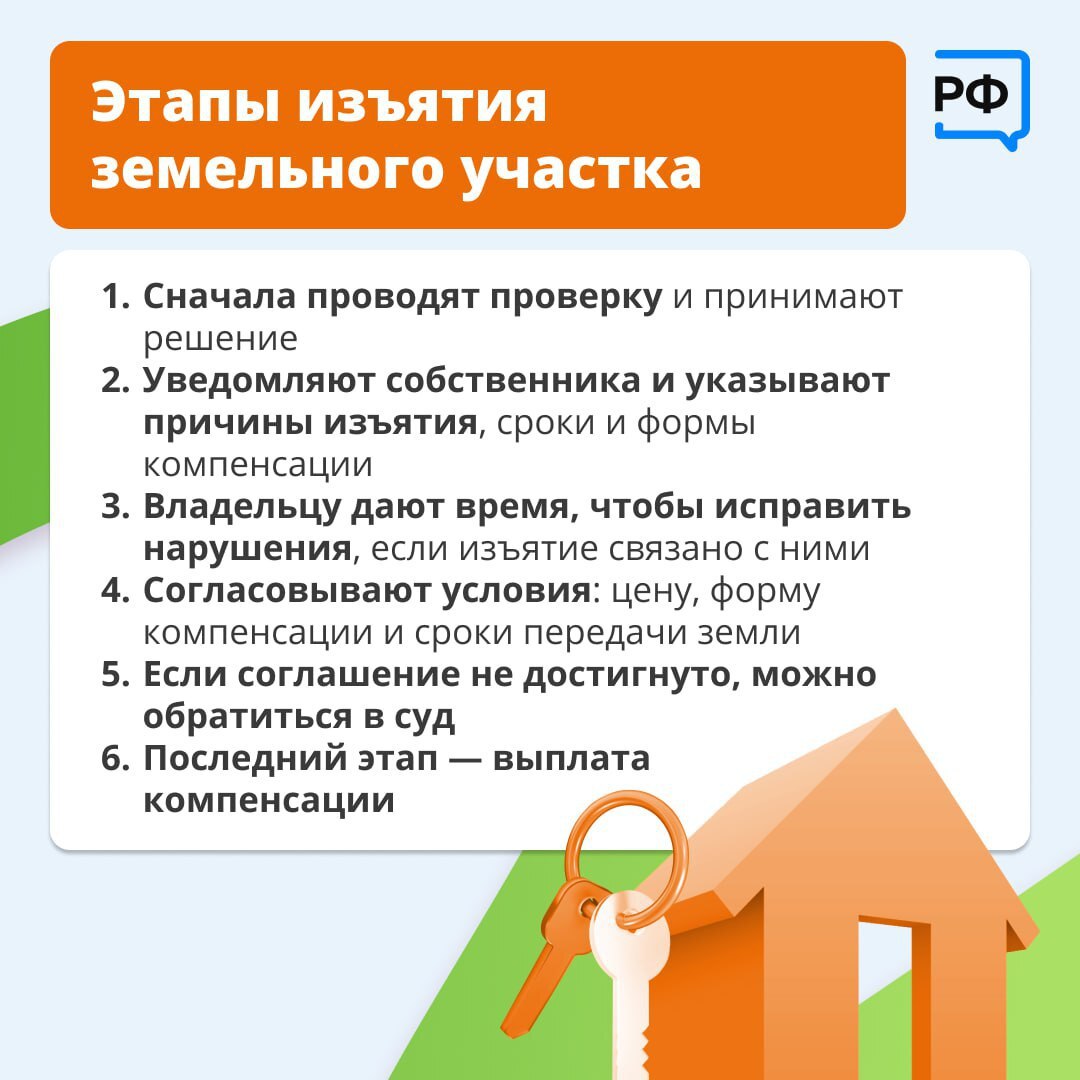 Этапы изъятия земельного участка

РФ

1. Сначала проводят проверку и принимают решение
2. Уведомляют собственника и указывают причины изъятия, сроки и формы компенсации
3. Владельцу дают время, чтобы исправить нарушения, если изъятие связано с ними
4. Согласовывают условия: цену, форму компенсации и сроки передачи земли
5. Если соглашение не достигнуто, можно обратиться в суд
6. Последний этап — выплата компенсации